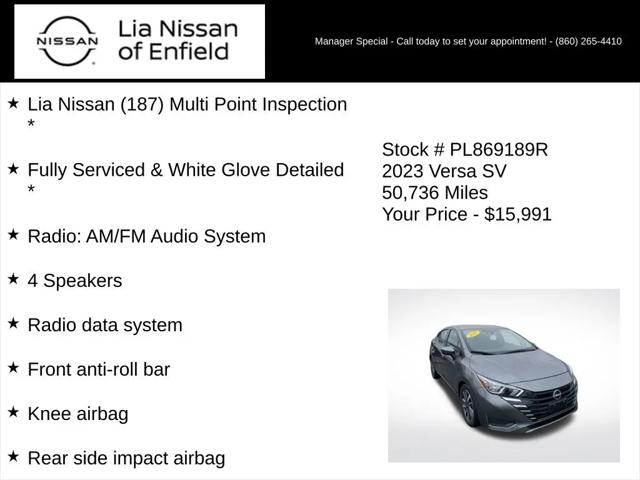 NISSAN

Lia Nissan of Enfield

Manager Special - Call today to set your appointment! - (860) 265-4410

★ Lia Nissan (187) Multi Point Inspection *

★ Fully Serviced & White Glove Detailed *

★ Radio: AM/FM Audio System

★ 4 Speakers

★ Radio data system

★ Front anti-roll bar

★ Knee airbag

★ Rear side impact airbag

Stock # PL869189R
2023 Versa SV
50,736 Miles
Your Price - $15,991